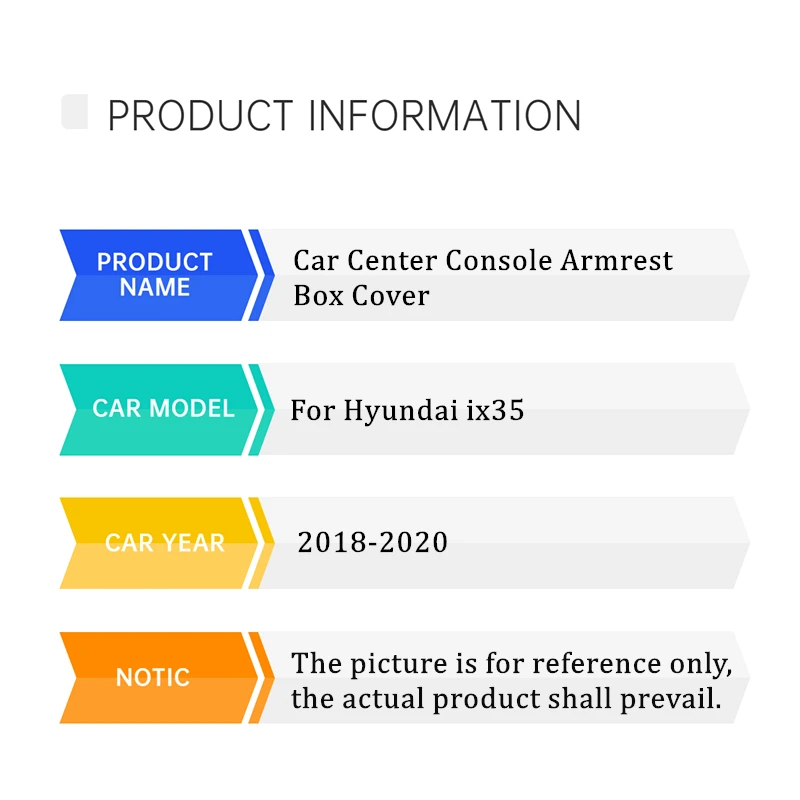 PRODUCT INFORMATION

PRODUCT NAME

Car Center Console Armrest Box Cover

CAR MODEL

For Hyundai ix35

CAR YEAR

2018-2020

NOTIC

The picture is for reference only, the actual product shall prevail.